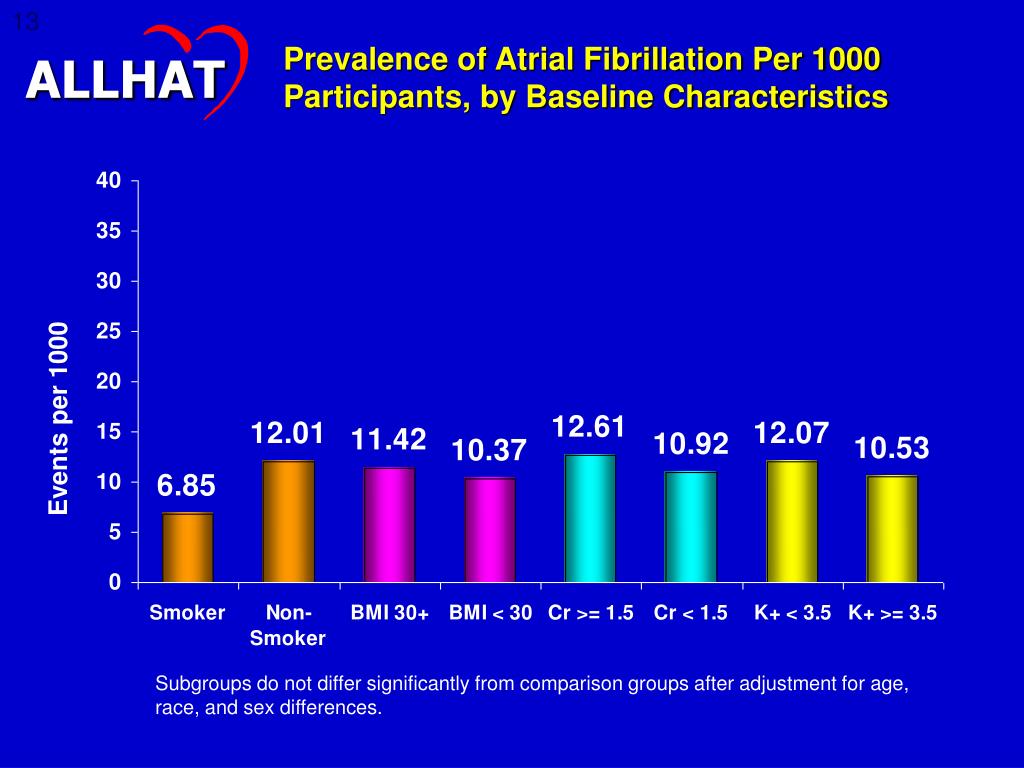 13

ALLHAT

Prevalence of Atrial Fibrillation Per 1000 Participants, by Baseline Characteristics

Events per 1000

40
35
30
25
20
15
10
5
0

6.85
12.01
11.42
10.37
12.61
10.92
12.07
10.53

Smoker
Non-Smoker
BMI 30+
BMI < 30
Cr >= 1.5
Cr < 1.5
K+ < 3.5
K+ >= 3.5

Subgroups do not differ significantly from comparison groups after adjustment for age, race, and sex differences.